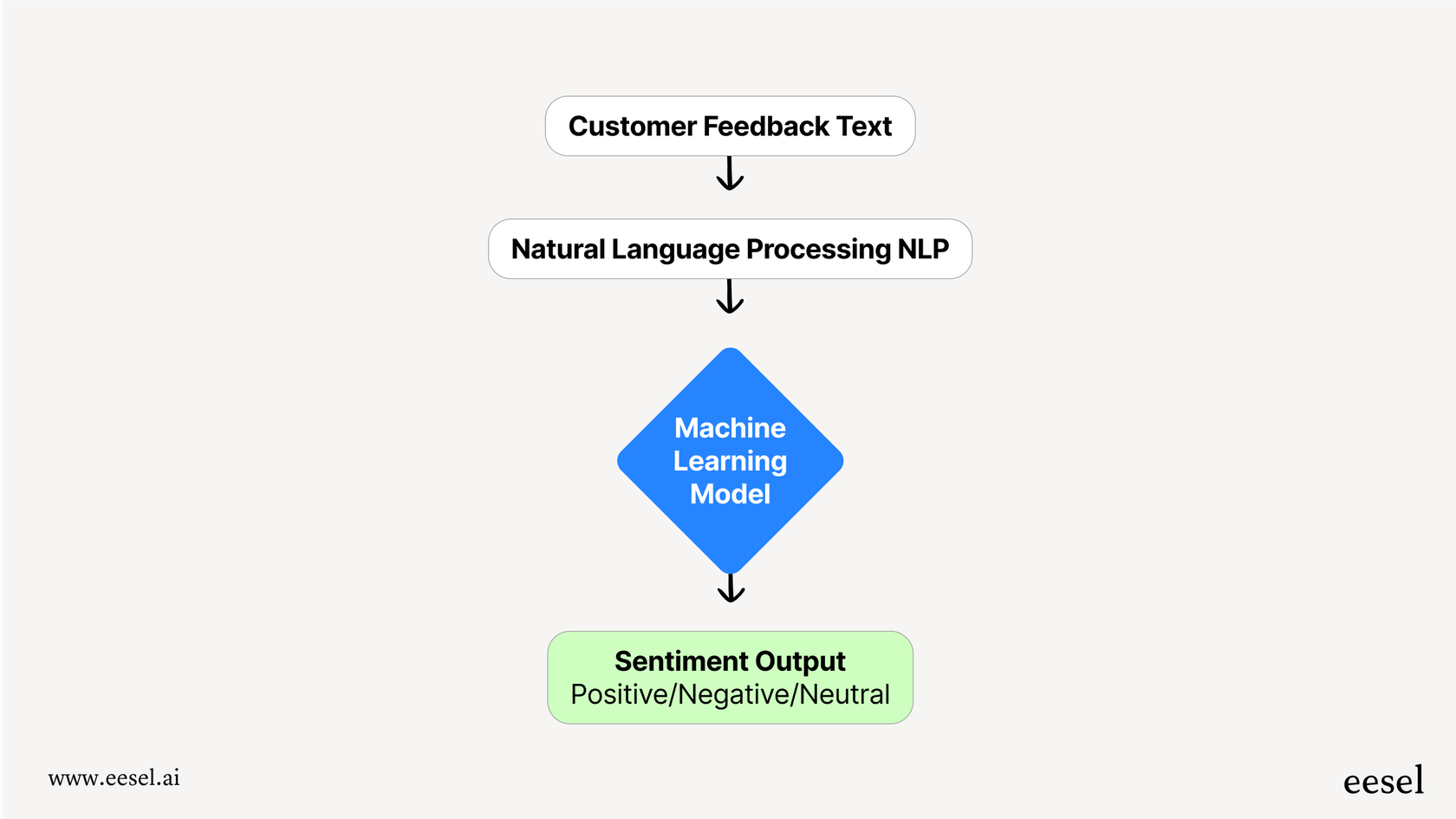 Customer Feedback Text

Natural Language Processing NLP

Machine Learning Model

Sentiment Output
Positive/Negative/Neutral

www.eesel.ai

eesel